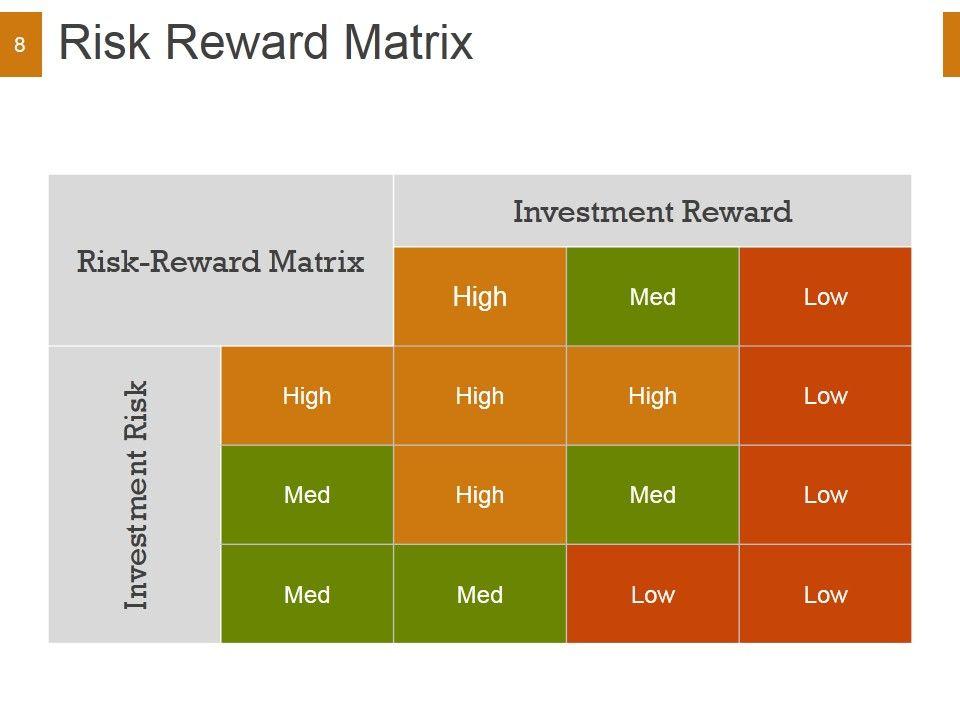 8 Risk Reward Matrix

| Risk-Reward Matrix | | Investment Reward | | |
|---|---|---|---|---|
| | | High | Med | Low |
| Investment Risk | High | High | High | Low |
| | Med | High | Med | Low |
| | Med | Med | Low | Low |